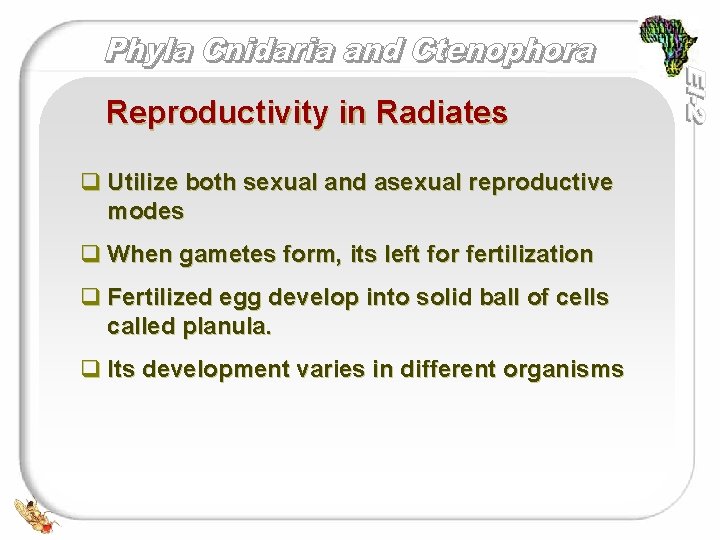 Phyla Cnidaria and Ctenophora

EI-2

Reproductivity in Radiates

☐ Utilize both sexual and asexual reproductive modes

☐ When gametes form, its left for fertilization

☐ Fertilized egg develop into solid ball of cells called planula.

☐ Its development varies in different organisms